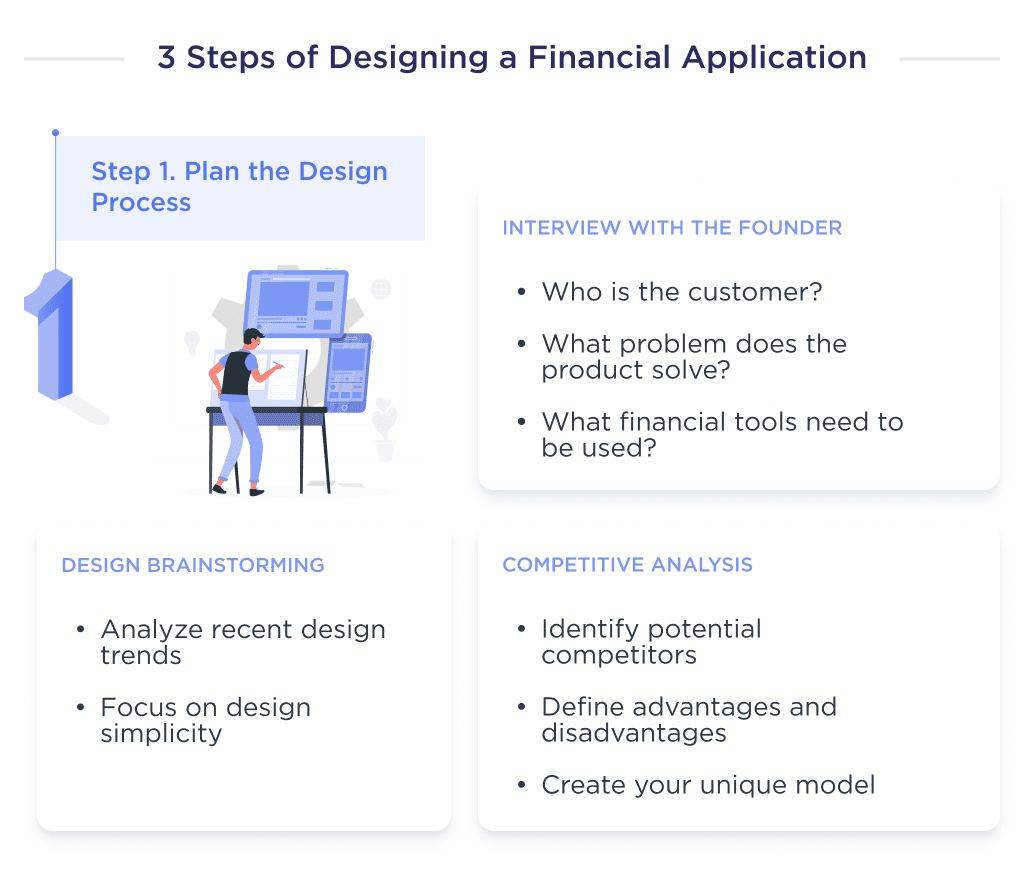 3 Steps of Designing a Financial Application

Step 1. Plan the Design Process

1

INTERVIEW WITH THE FOUNDER

• Who is the customer?

• What problem does the product solve?

• What financial tools need to be used?

DESIGN BRAINSTORMING

• Analyze recent design trends

• Focus on design simplicity

COMPETITIVE ANALYSIS

• Identify potential competitors

• Define advantages and disadvantages

• Create your unique model